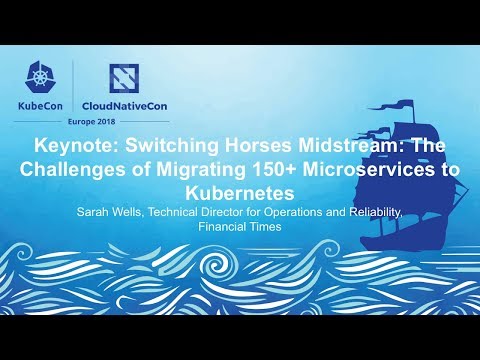 KubeCon CloudNativeCon

Europe 2018

Keynote: Switching Horses Midstream: The Challenges of Migrating 150+ Microservices to Kubernetes

Sarah Wells, Technical Director for Operations and Reliability, Financial Times